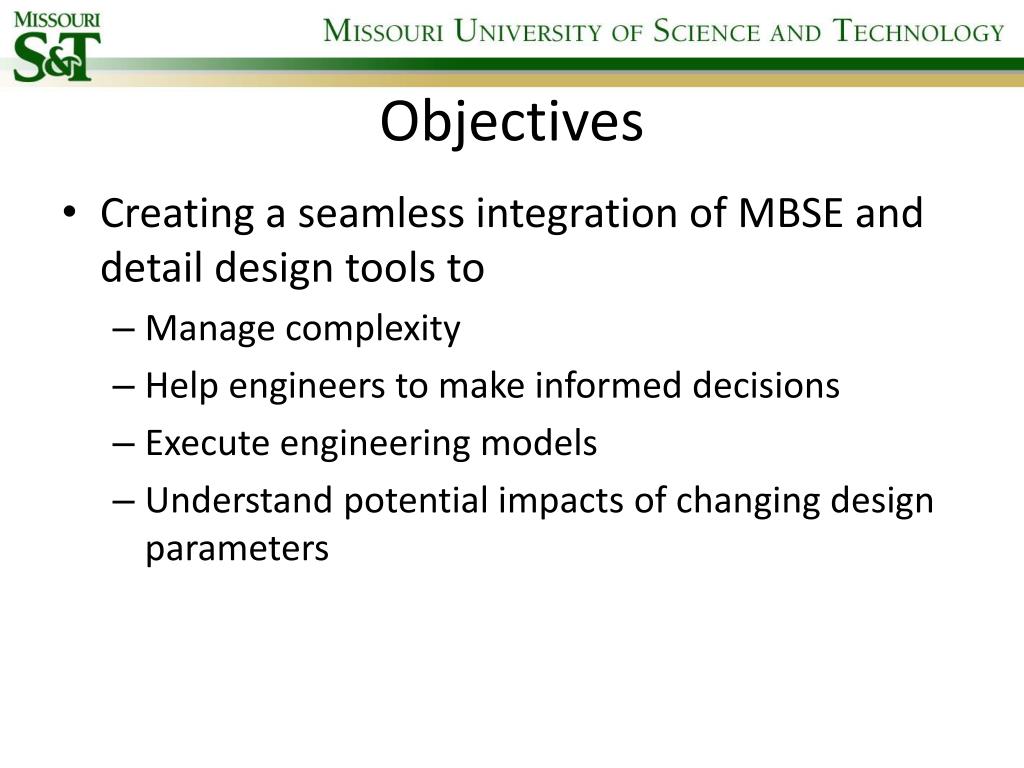 MISSOURI
S&T

MISSOURI UNIVERSITY OF SCIENCE AND TECHNOLOGY

Objectives

• Creating a seamless integration of MBSE and detail design tools to
  – Manage complexity
  – Help engineers to make informed decisions
  – Execute engineering models
  – Understand potential impacts of changing design parameters